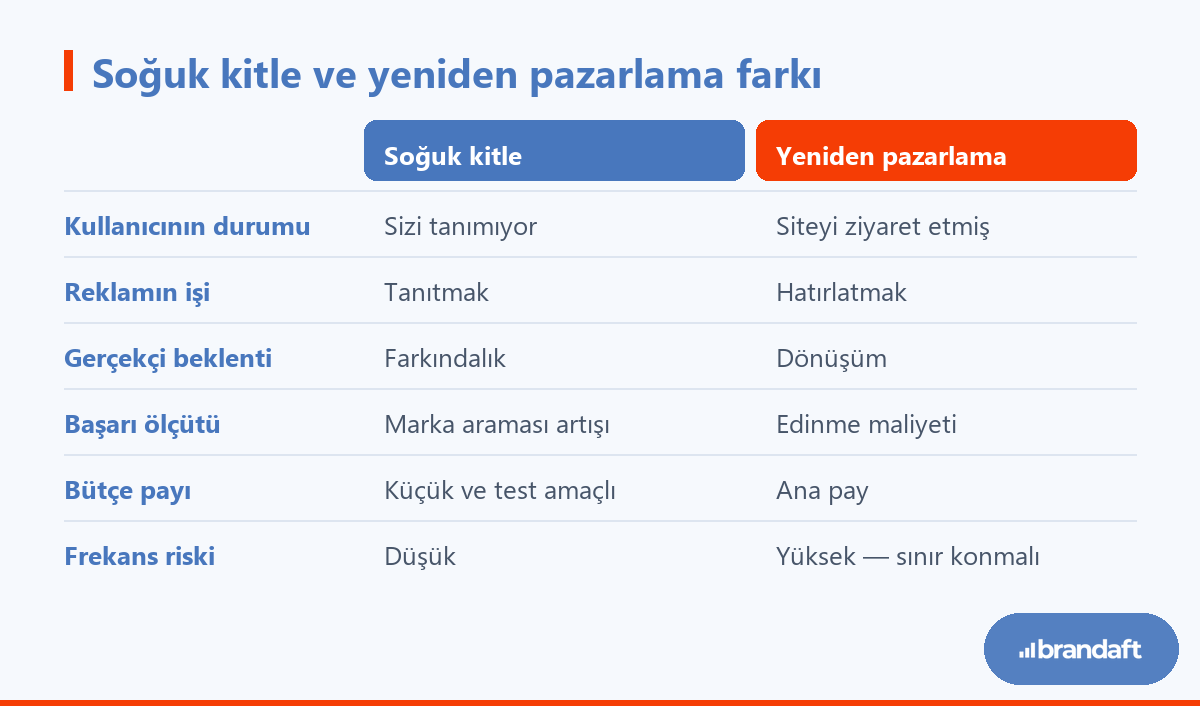 Soğuk kitle ve yeniden pazarlama farkı

|  | Soğuk kitle | Yeniden pazarlama |
|---|---|---|
| Kullanıcının durumu | Sizi tanımıyor | Siteyi ziyaret etmiş |
| Reklamın işi | Tanıtmak | Hatırlatmak |
| Gerçekçi beklenti | Farkındalık | Dönüşüm |
| Başarı ölçütü | Marka araması artışı | Edinme maliyeti |
| Bütçe payı | Küçük ve test amaçlı | Ana pay |
| Frekans riski | Düşük | Yüksek — sınır konmalı |

brandaft